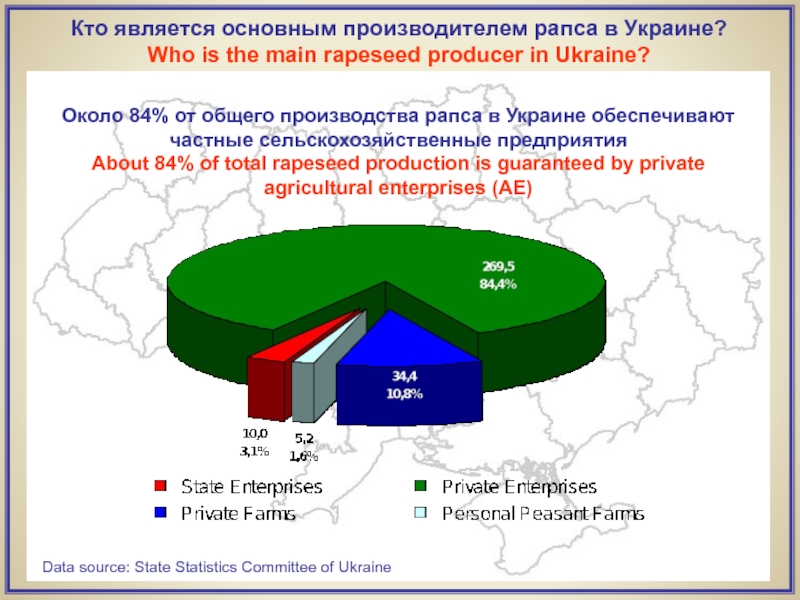 Кто является основным производителем рапса в Украине?
Who is the main rapeseed producer in Ukraine?

Около 84% от общего производства рапса в Украине обеспечивают частные сельскохозяйственные предприятия
About 84% of total rapeseed production is guaranteed by private agricultural enterprises (AE)

269,5
84,4%

34,4
10,8%

10,0
3,1%

5,2
1,6%

State Enterprises
Private Enterprises
Private Farms
Personal Peasant Farms

Data source: State Statistics Committee of Ukraine